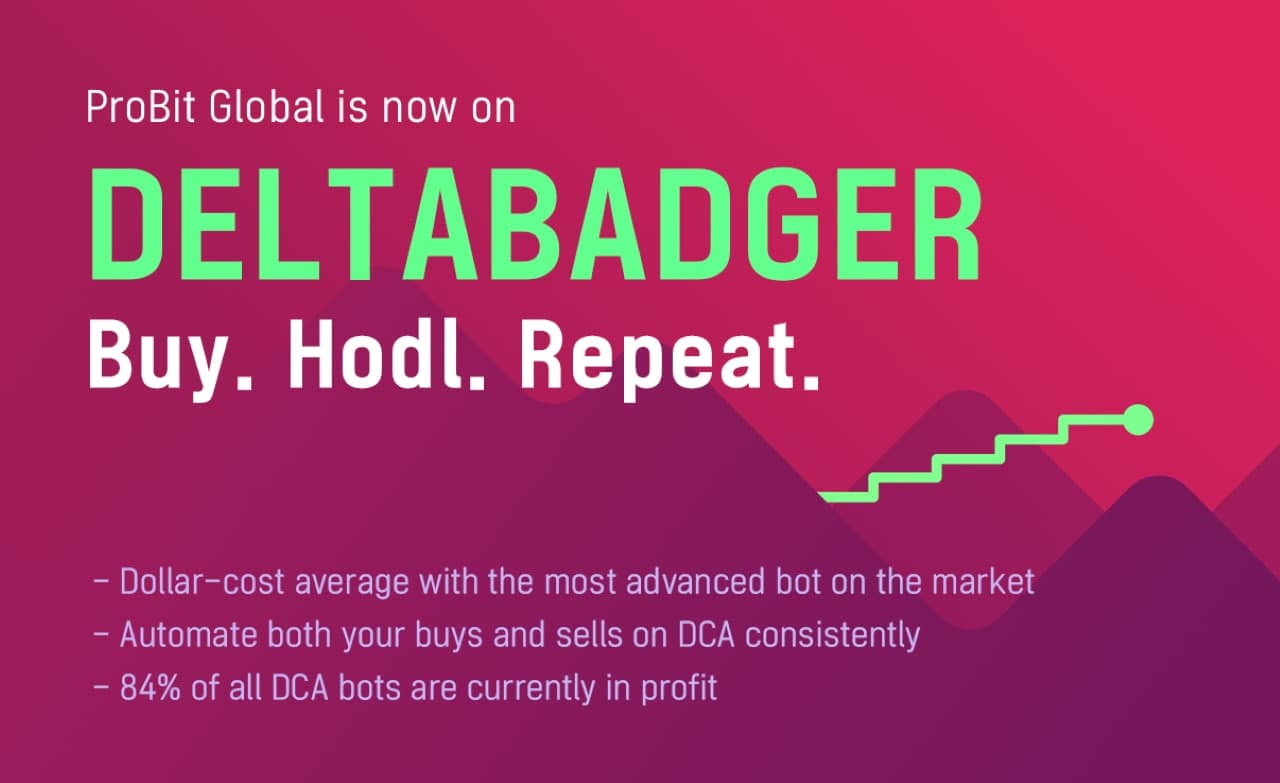 ProBit Global is now on

DELTABADGER

Buy. Hodl. Repeat.

- Dollar-cost average with the most advanced bot on the market
- Automate both your buys and sells on DCA consistently
- 84% of all DCA bots are currently in profit